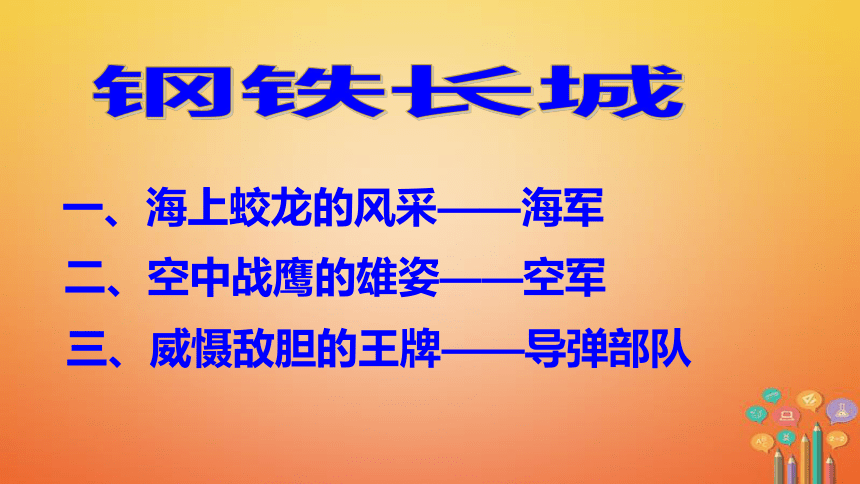 钢铁长城

一、海上蛟龙的风采——海军

二、空中战鹰的雄姿——空军

三、威慑敌胆的王牌——导弹部队